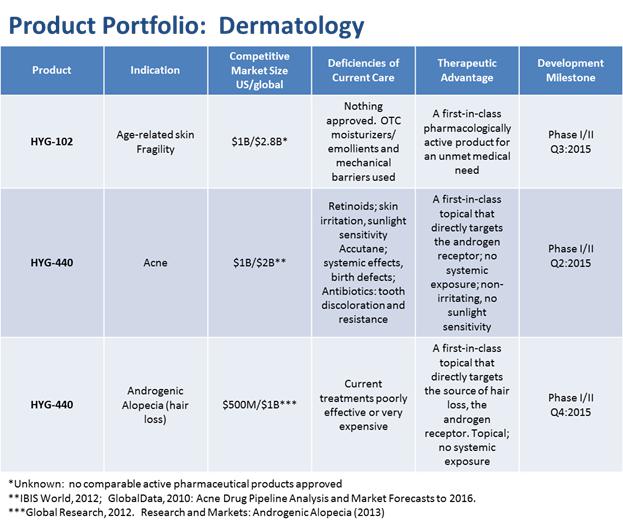 Product Portfolio: Dermatology

| Product | Indication | Competitive Market Size US/global | Deficiencies of Current Care | Therapeutic Advantage | Development Milestone |
|---|---|---|---|---|---|
| HYG-102 | Age-related skin Fragility | \$1B/\$2.8B* | Nothing approved. OTC moisturizers/ emollients and mechanical barriers used | A first-in-class pharmacologically active product for an unmet medical need | Phase I/II Q3:2015 |
| HYG-440 | Acne | \$1B/\$2B** | Retinoids; skin irritation, sunlight sensitivity Accutane; systemic effects, birth defects; Antibiotics: tooth discoloration and resistance | A first-in-class topical that directly targets the androgen receptor; no systemic exposure; non-irritating, no sunlight sensitivity | Phase I/II Q2:2015 |
| HYG-440 | Androgenic Alopecia (hair loss) | \$500M/\$1B*** | Current treatments poorly effective or very expensive | A first-in-class topical that directly targets the source of hair loss, the androgen receptor. Topical; no systemic exposure | Phase I/II Q4:2015 |

*Unknown: no comparable active pharmaceutical products approved
**IBIS World, 2012; GlobalData, 2010: Acne Drug Pipeline Analysis and Market Forecasts to 2016.
***Global Research, 2012. Research and Markets: Androgenic Alopecia (2013)